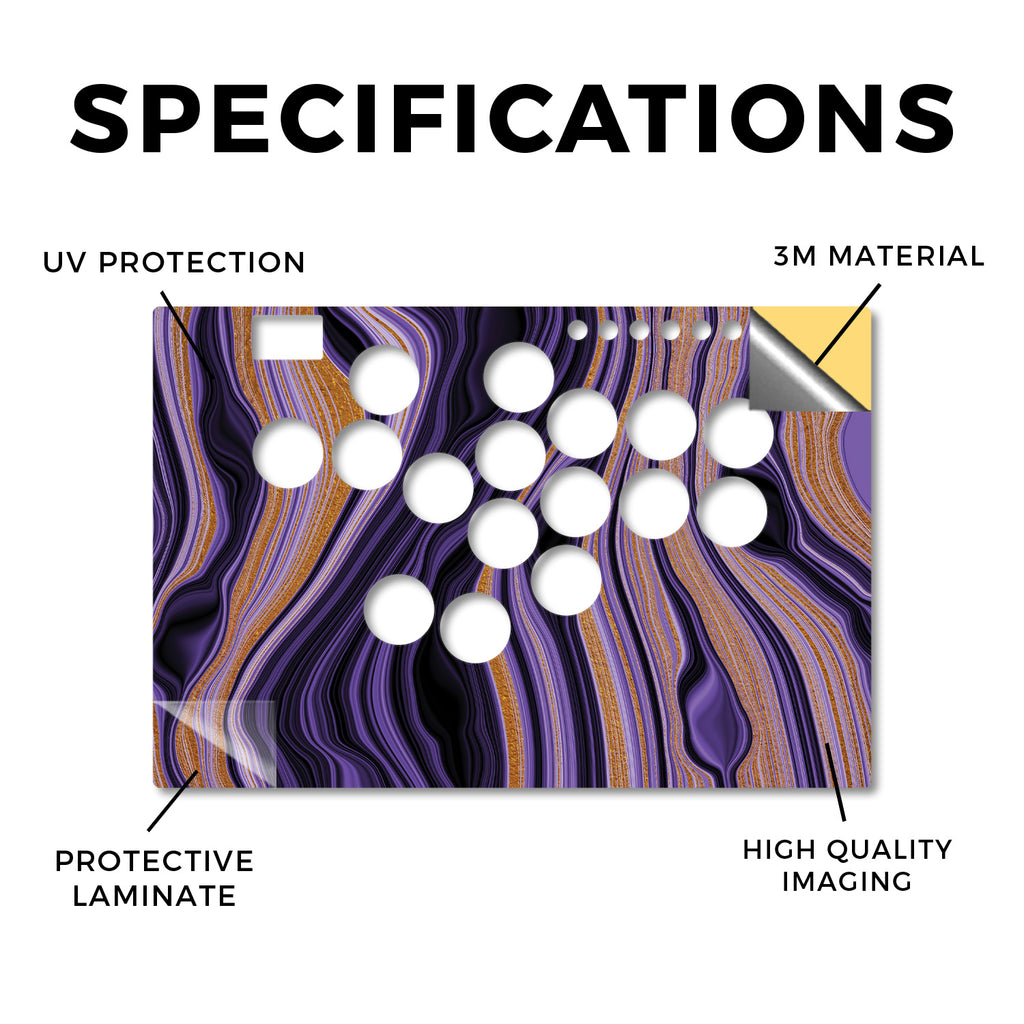 SPECIFICATIONS

UV PROTECTION

3M MATERIAL

PROTECTIVE LAMINATE

HIGH QUALITY IMAGING